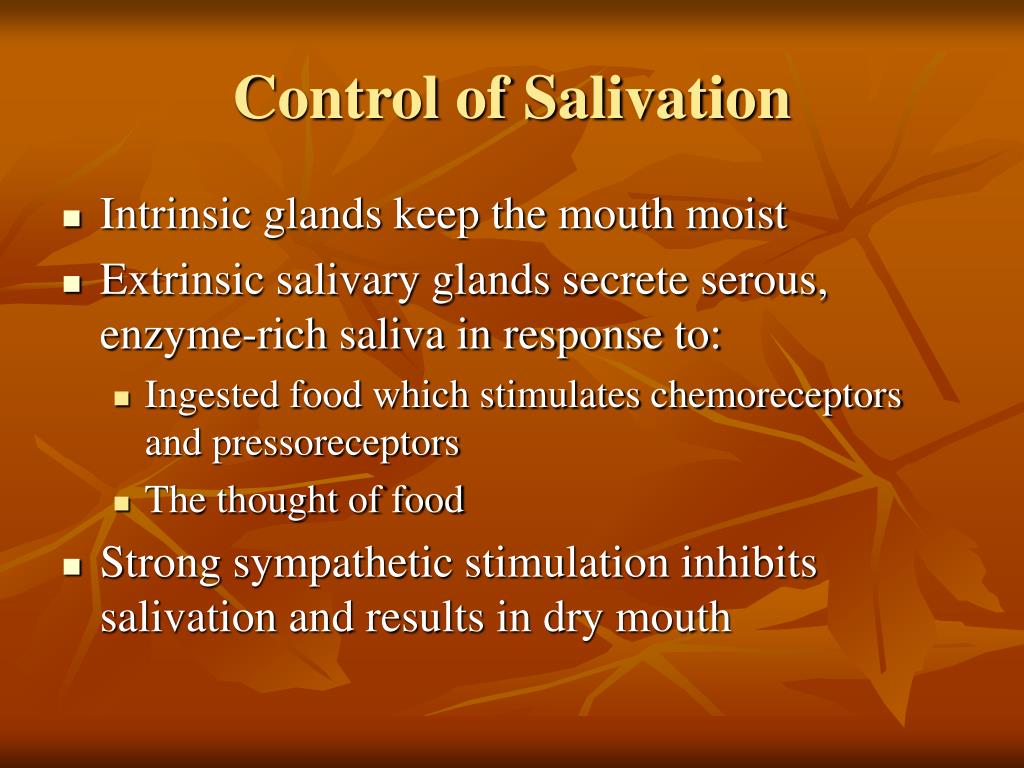 Control of Salivation

- Intrinsic glands keep the mouth moist
- Extrinsic salivary glands secrete serous, enzyme-rich saliva in response to:
  - Ingested food which stimulates chemoreceptors and pressoreceptors
  - The thought of food
- Strong sympathetic stimulation inhibits salivation and results in dry mouth